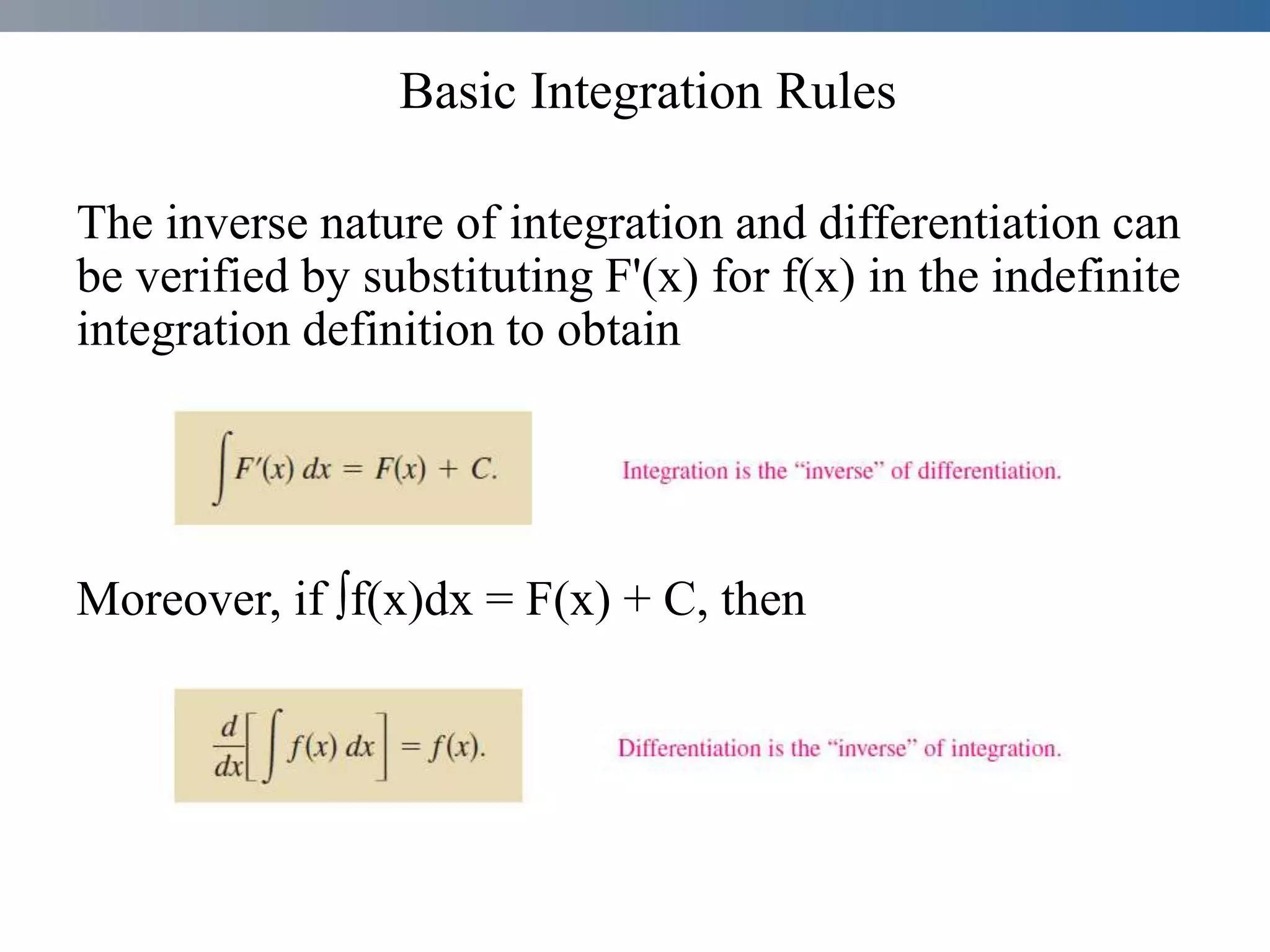 Basic Integration Rules

The inverse nature of integration and differentiation can be verified by substituting F'(x) for f(x) in the indefinite integration definition to obtain

$\int F'(x)\,dx = F(x) + C.$

Integration is the “inverse” of differentiation.

Moreover, if $\int f(x)dx = F(x) + C$, then

$\frac{d}{dx}\left[\int f(x)\,dx\right] = f(x).$

Differentiation is the “inverse” of integration.